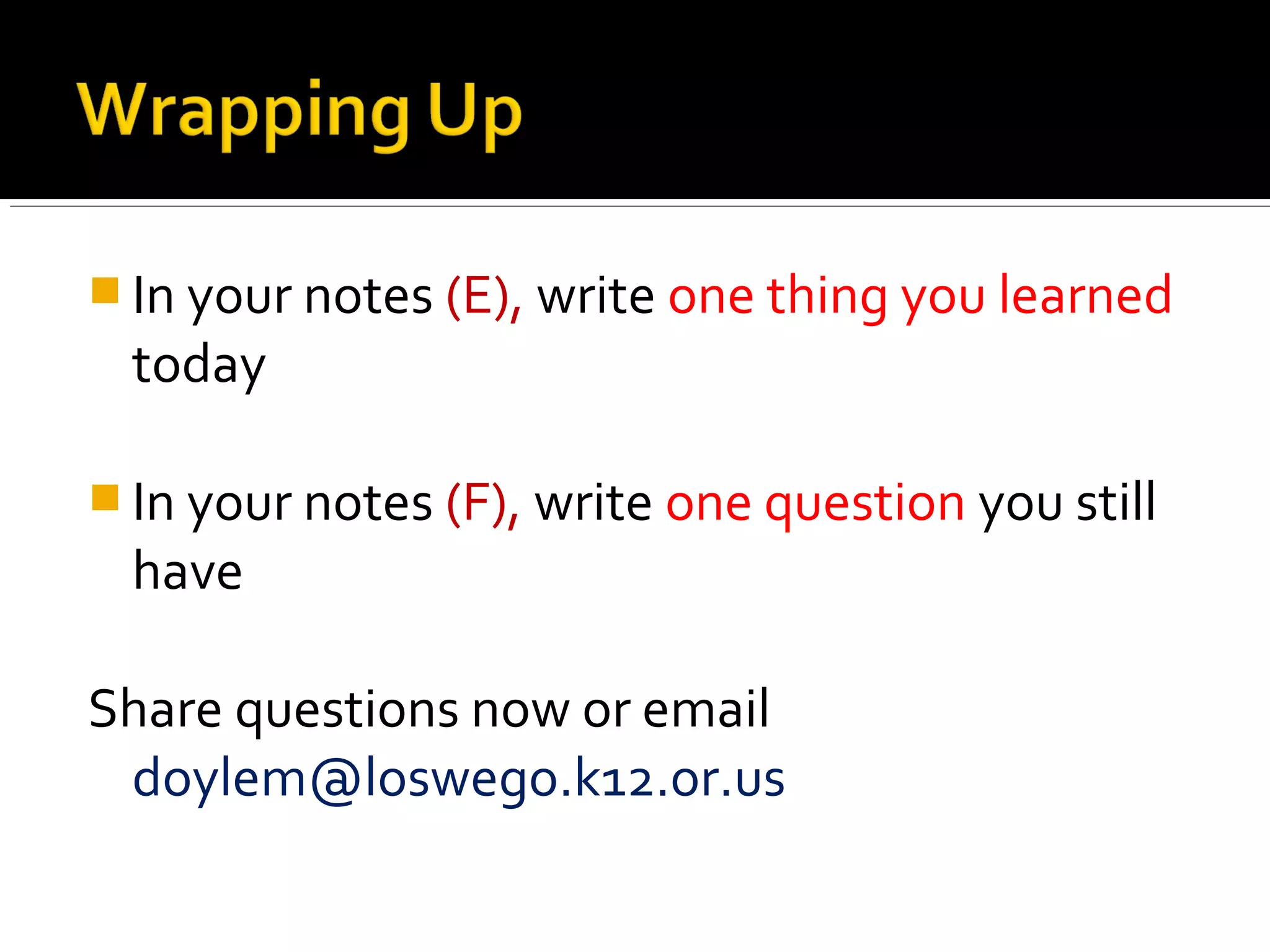 Wrapping Up

In your notes (E), write one thing you learned today

In your notes (F), write one question you still have

Share questions now or email doylem@loswego.k12.or.us